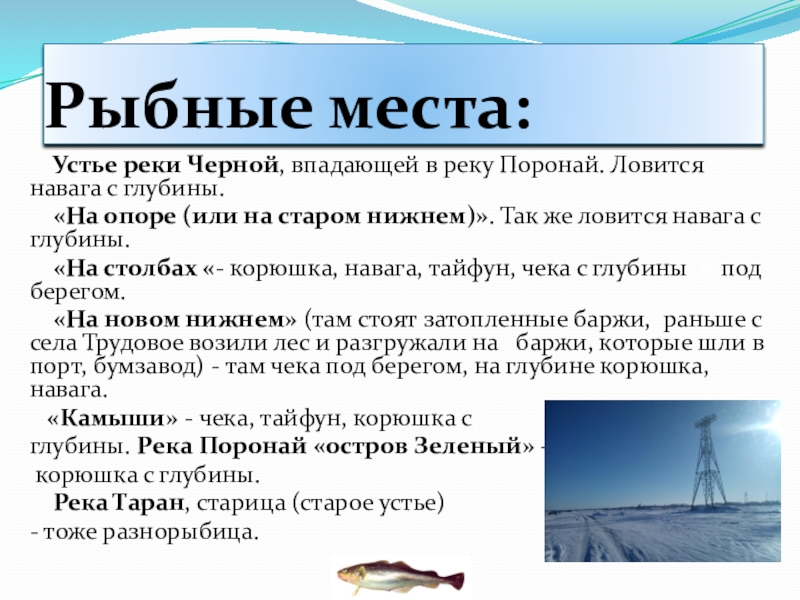 Рыбные места:

Устье реки Черной, впадающей в реку Поронай. Ловится навага с глубины.

«На опоре (или на старом нижнем)». Так же ловится навага с глубины.

«На столбах «- корюшка, навага, тайфун, чека с глубины под берегом.

«На новом нижнем» (там стоят затопленные баржи, раньше с села Трудовое возили лес и разгружали на баржи, которые шли в порт, бумзавод) - там чека под берегом, на глубине корюшка, навага.

«Камыши» - чека, тайфун, корюшка с глубины. Река Поронай «остров Зеленый» - корюшка с глубины.

Река Таран, старица (старое устье) - тоже разнорыбица.